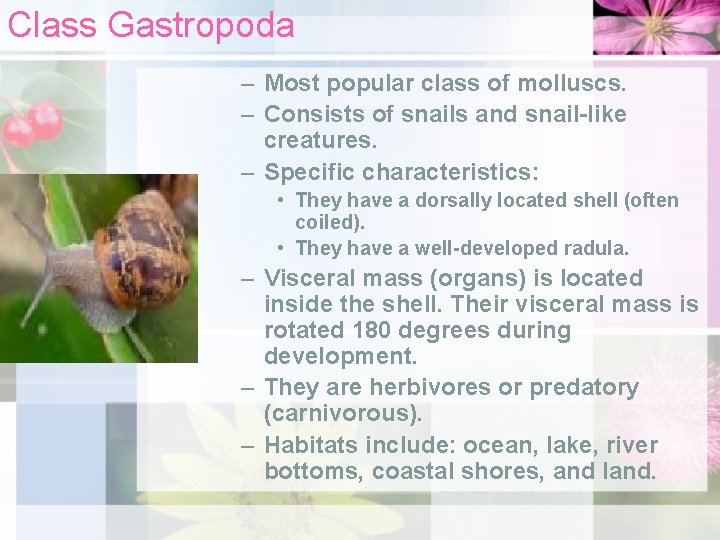 Class Gastropoda

– Most popular class of molluscs.
– Consists of snails and snail-like creatures.
– Specific characteristics:
• They have a dorsally located shell (often coiled).
• They have a well-developed radula.
– Visceral mass (organs) is located inside the shell. Their visceral mass is rotated 180 degrees during development.
– They are herbivores or predatory (carnivorous).
– Habitats include: ocean, lake, river bottoms, coastal shores, and land.